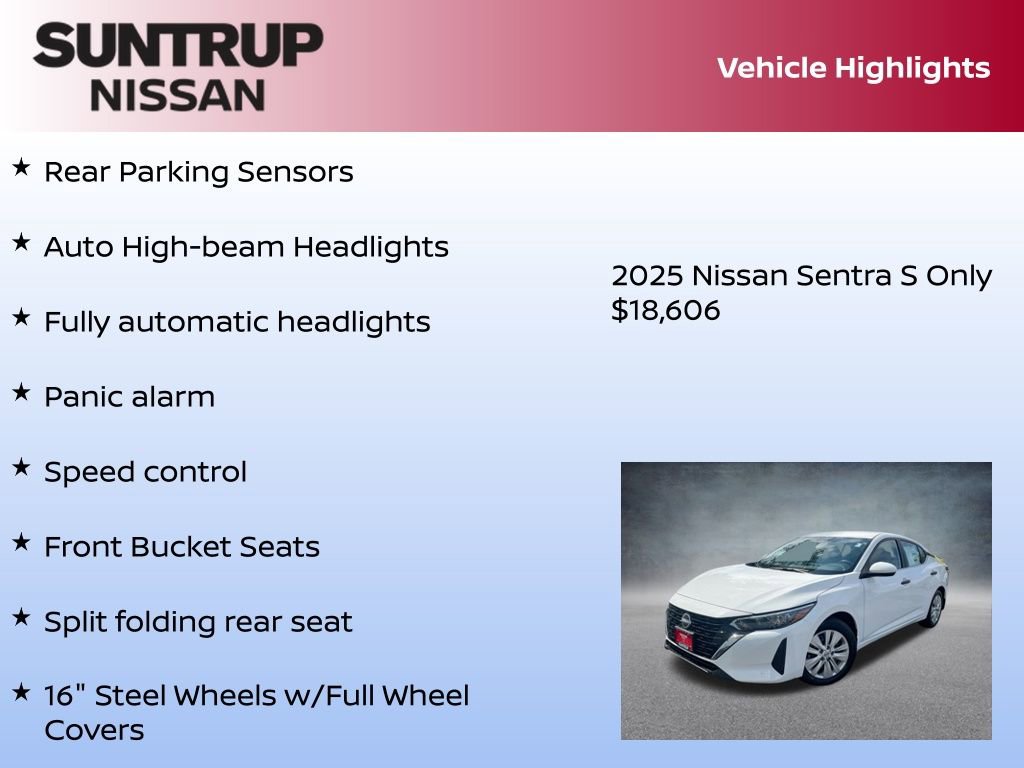 SUNTRUP NISSAN

Vehicle Highlights

★ Rear Parking Sensors

★ Auto High-beam Headlights

★ Fully automatic headlights

★ Panic alarm

★ Speed control

★ Front Bucket Seats

★ Split folding rear seat

★ 16" Steel Wheels w/Full Wheel Covers

2025 Nissan Sentra S Only $18,606